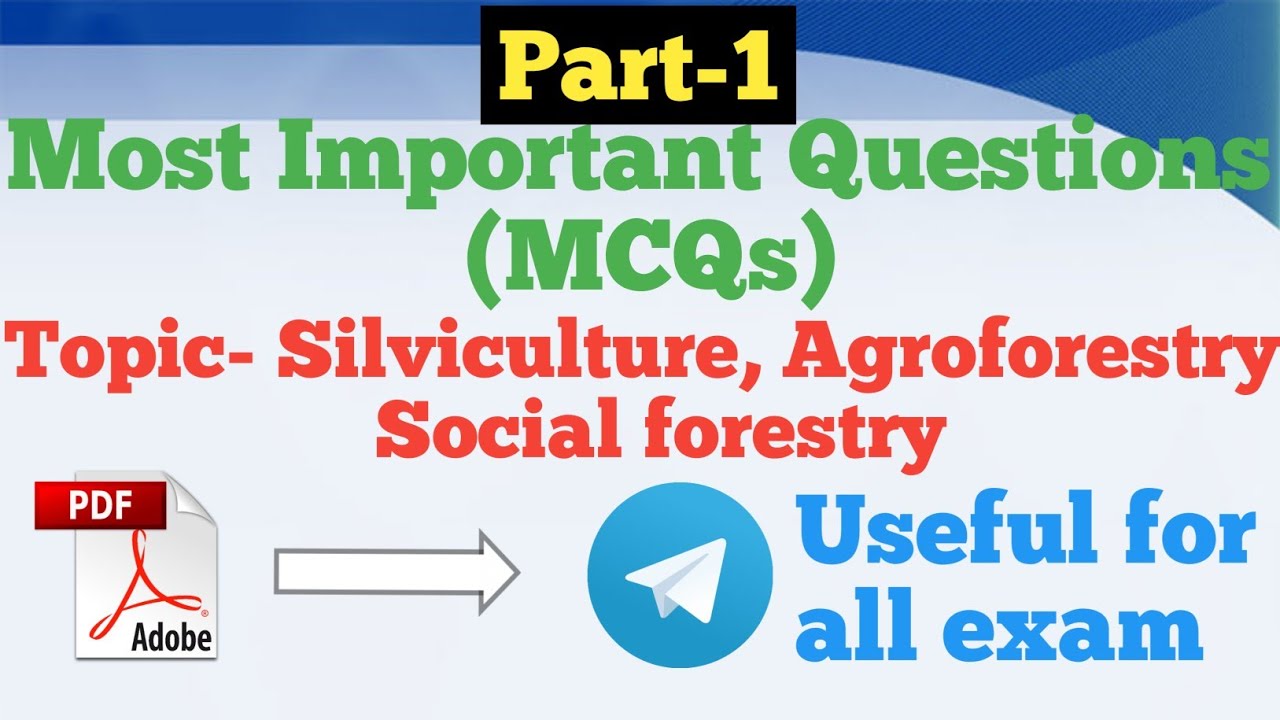 Part-1

Most Important Questions (MCQs)

Topic- Silviculture, Agroforestry Social forestry

PDF

Adobe

Useful for all exam